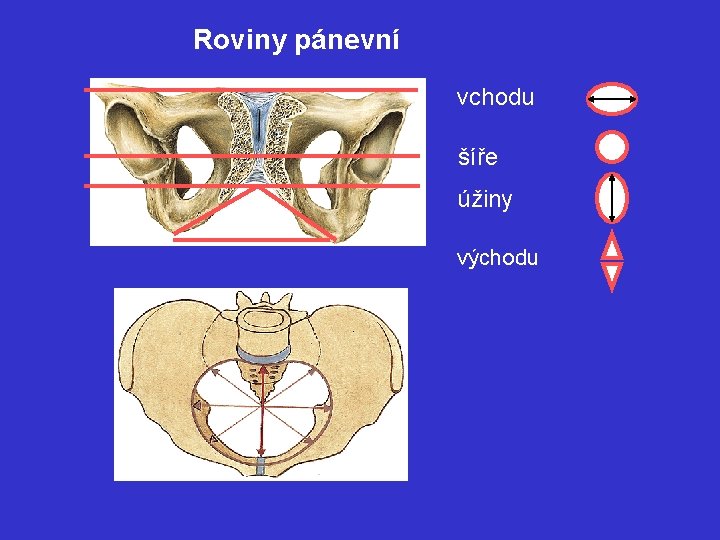 Roviny pánevní

vchodu

šíře

úžiny

východu